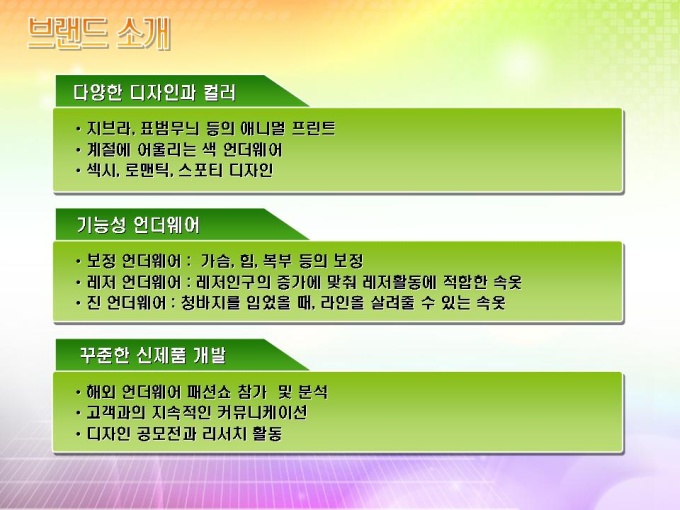 브랜드 소개

다양한 디자인과 컬러

• 지브라, 표범무늬 등의 애니멀 프린트
• 계절에 어울리는 색 언더웨어
• 섹시, 로맨틱, 스포티 디자인

기능성 언더웨어

• 보정 언더웨어 : 가슴, 힙, 복부 등의 보정
• 레저 언더웨어 : 레저인구의 증가에 맞춰 레저활동에 적합한 속옷
• 진 언더웨어 : 청바지를 입었을 때, 라인을 살려줄 수 있는 속옷

꾸준한 신제품 개발

• 해외 언더웨어 패션쇼 참가 및 분석
• 고객과의 지속적인 커뮤니케이션
• 디자인 공모전과 리서치 활동